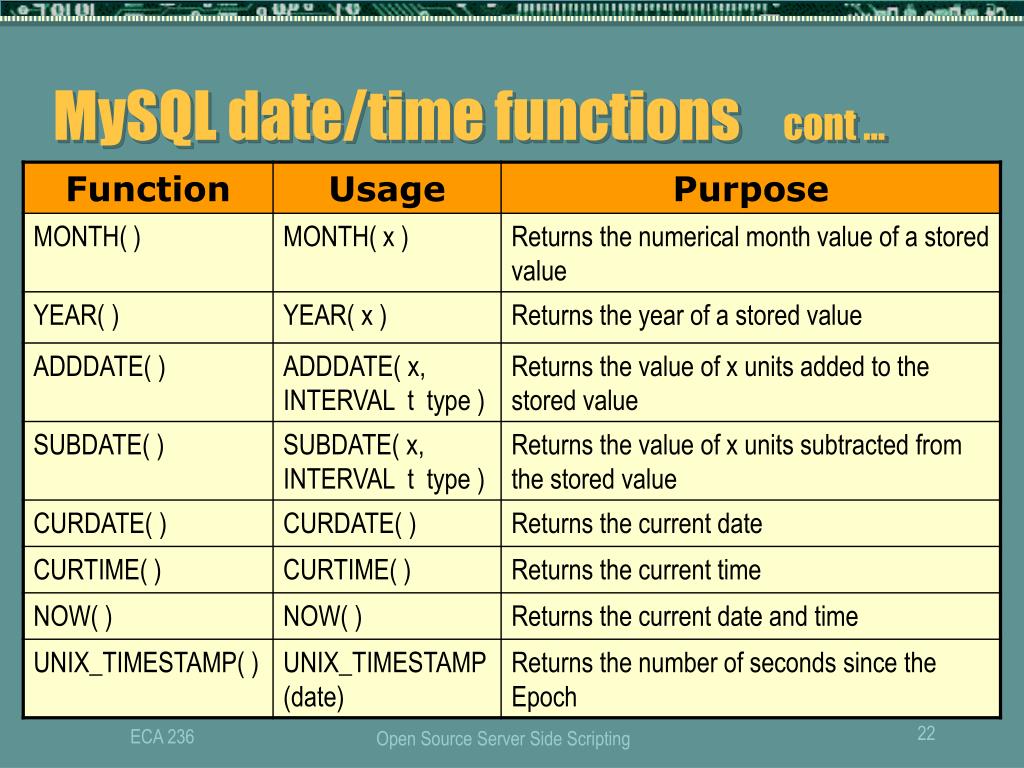 MySQL date/time functions cont …

| Function | Usage | Purpose |
|---|---|---|
| MONTH( ) | MONTH( x ) | Returns the numerical month value of a stored value |
| YEAR( ) | YEAR( x ) | Returns the year of a stored value |
| ADDDATE( ) | ADDDATE( x, INTERVAL t type ) | Returns the value of x units added to the stored value |
| SUBDATE( ) | SUBDATE( x, INTERVAL t type ) | Returns the value of x units subtracted from the stored value |
| CURDATE( ) | CURDATE( ) | Returns the current date |
| CURTIME( ) | CURTIME( ) | Returns the current time |
| NOW( ) | NOW( ) | Returns the current date and time |
| UNIX_TIMESTAMP( ) | UNIX_TIMESTAMP (date) | Returns the number of seconds since the Epoch |

ECA 236

Open Source Server Side Scripting

22